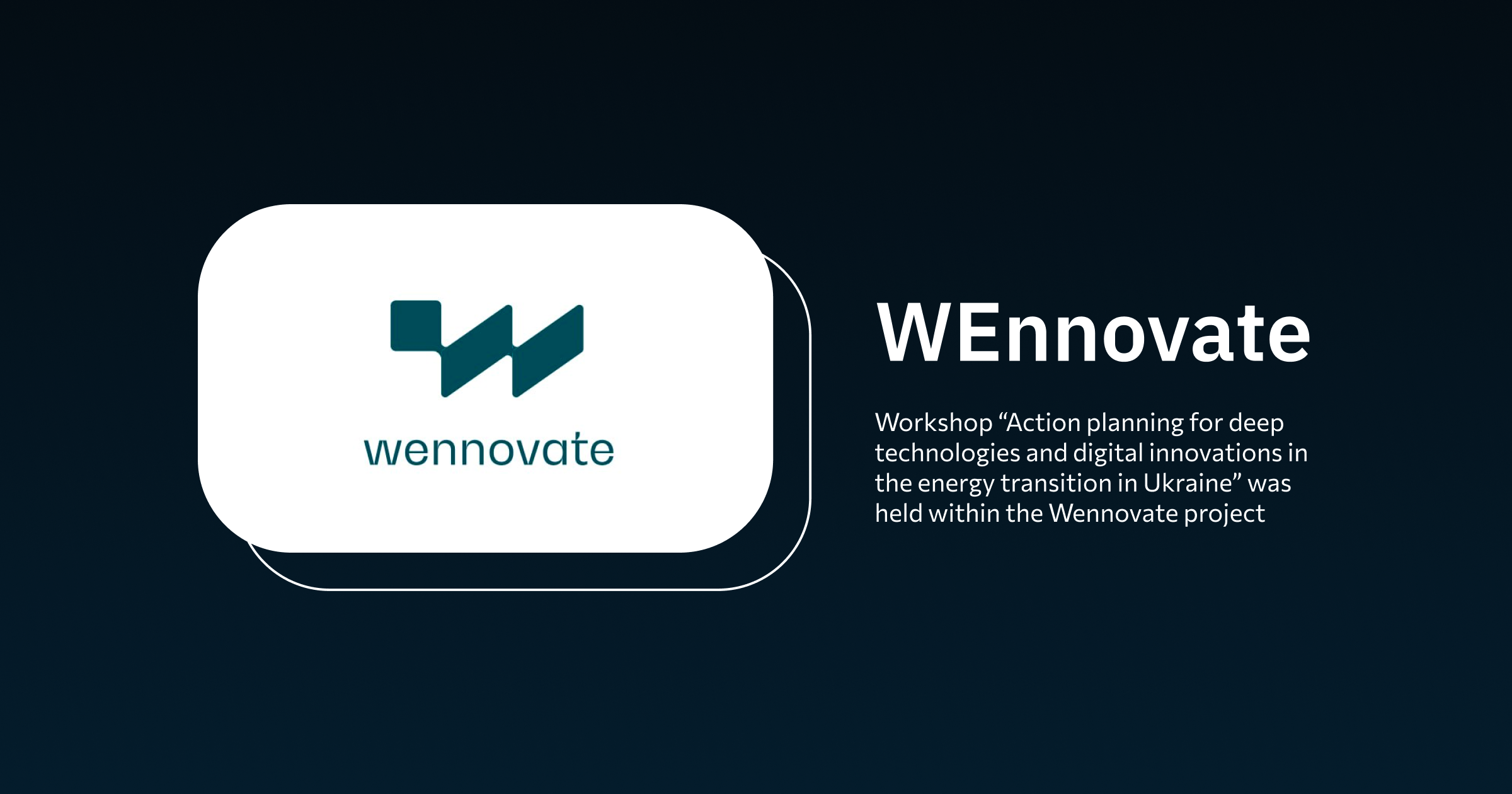 wennovate

WEnnovate

Workshop “Action planning for deep technologies and digital innovations in the energy transition in Ukraine” was held within the Wennovate project